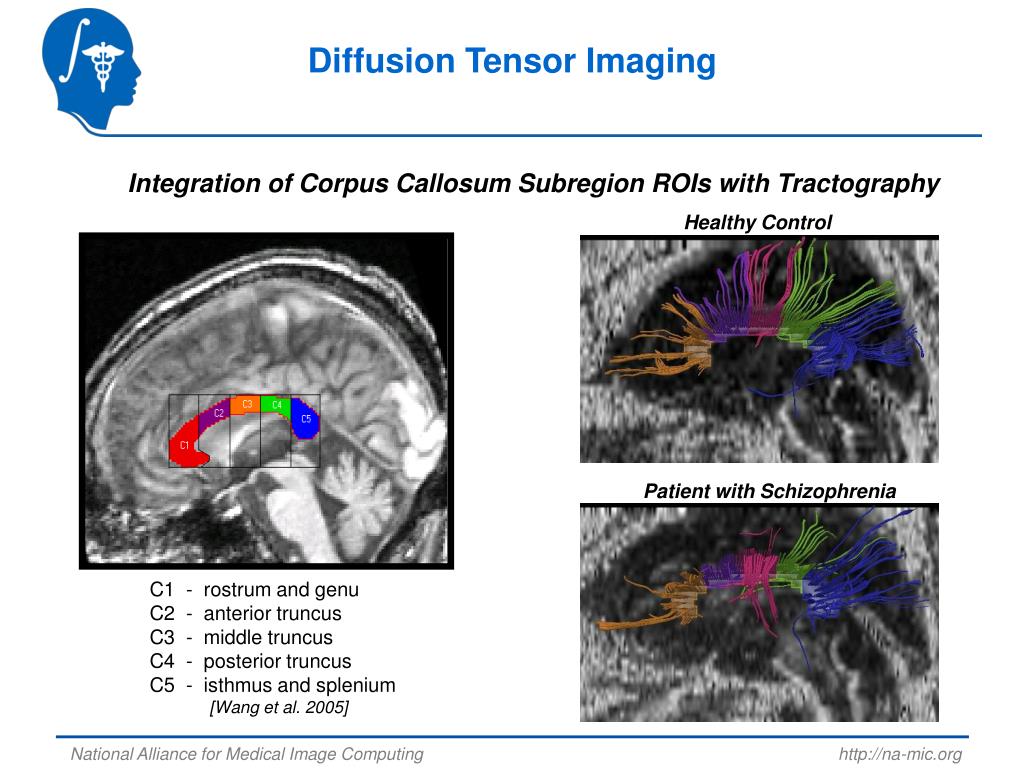 Diffusion Tensor Imaging

Integration of Corpus Callosum Subregion ROIs with Tractography

C1 C2 C3 C4 C5

C1 - rostrum and genu
C2 - anterior truncus
C3 - middle truncus
C4 - posterior truncus
C5 - isthmus and splenium
[Wang et al. 2005]

Healthy Control

Patient with Schizophrenia

National Alliance for Medical Image Computing

http://na-mic.org